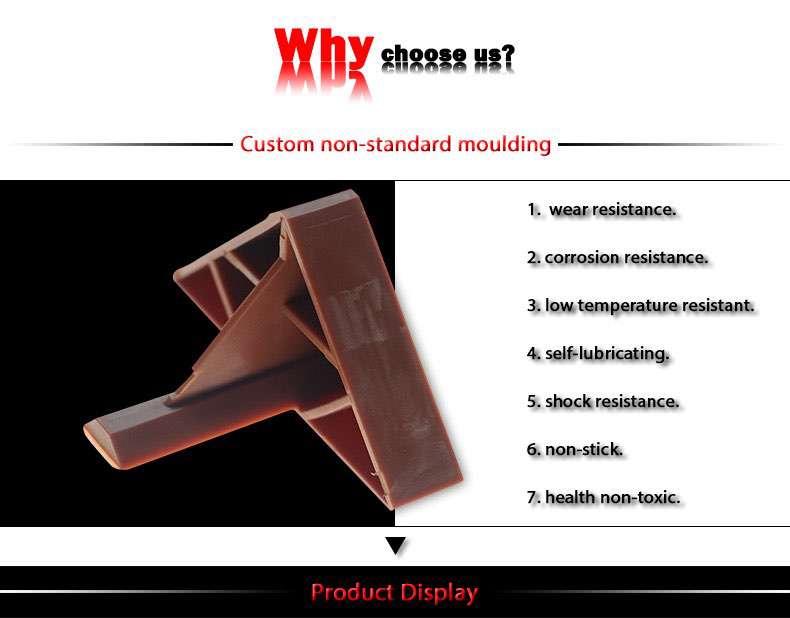 Why choose us?

Custom non-standard moulding

1. wear resistance.

2. corrosion resistance.

3. low temperature resistant.

4. self-lubricating.

5. shock resistance.

6. non-stick.

7. health non-toxic.

Product Display